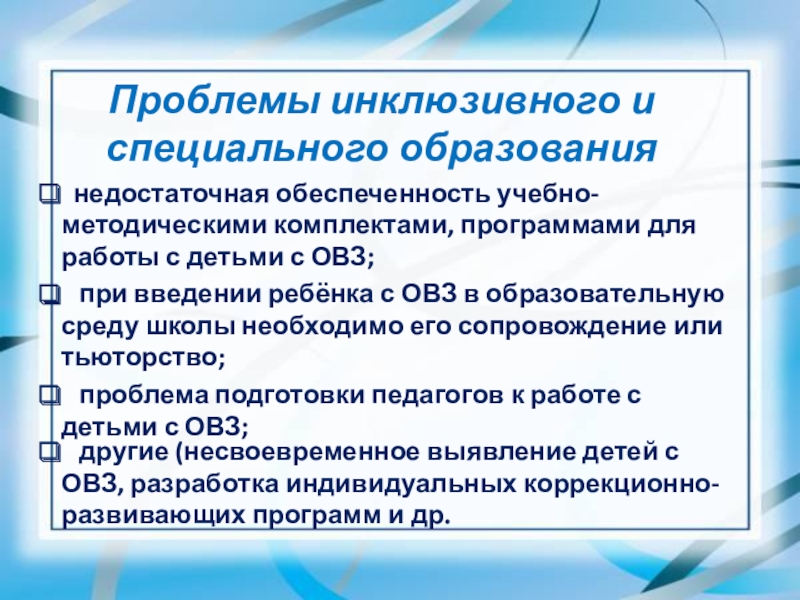 Проблемы инклюзивного и специального образования

❑ недостаточная обеспеченность учебно-методическими комплектами, программами для работы с детьми с ОВЗ;

❑ при введении ребёнка с ОВЗ в образовательную среду школы необходимо его сопровождение или тьюторство;

❑ проблема подготовки педагогов к работе с детьми с ОВЗ;

❑ другие (несвоевременное выявление детей с ОВЗ, разработка индивидуальных коррекционно-развивающих программ и др.